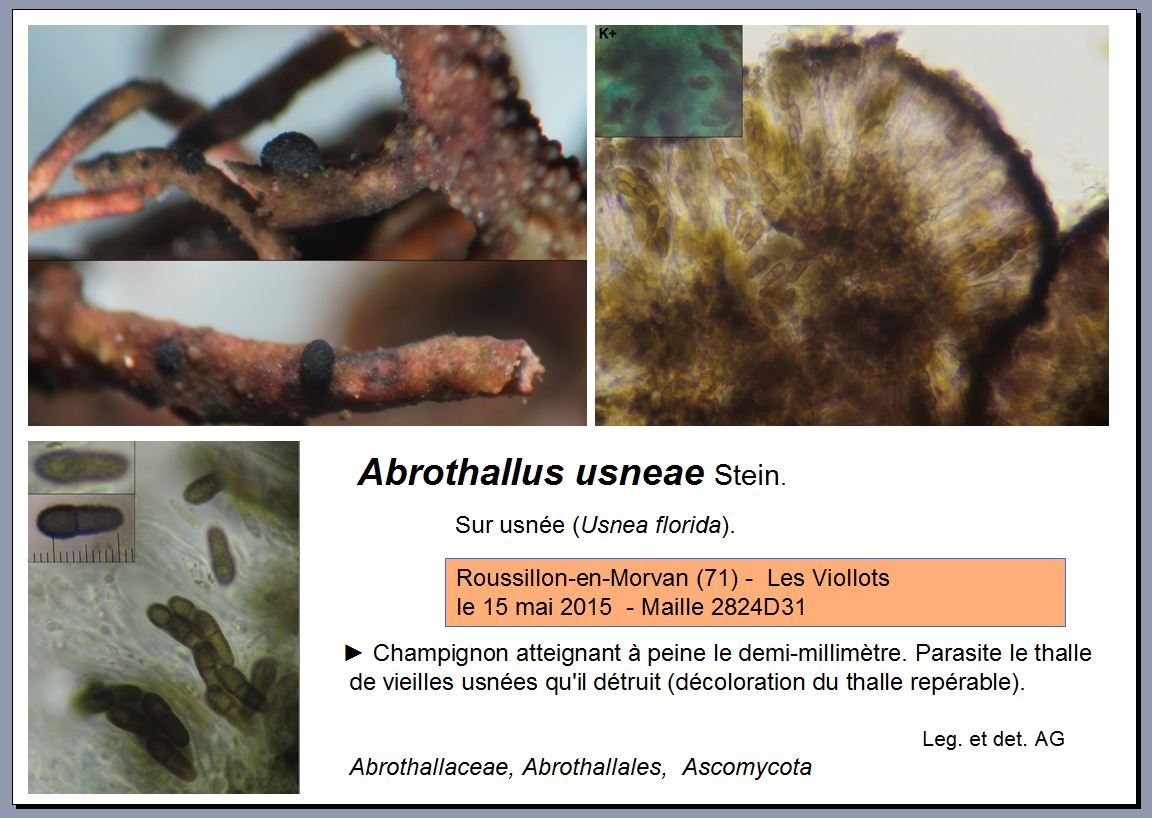 K+

Abrothallus usneae Stein.

Sur usnée (Usnea florida).

Roussillon-en-Morvan (71) - Les Viollots
le 15 mai 2015 - Maille 2824D31

► Champignon atteignant à peine le demi-millimètre. Parasite le thalle de vieilles usnées qu'il détruit (décoloration du thalle repérable).

Leg. et det. AG

Abrothallaceae, Abrothallales, Ascomycota